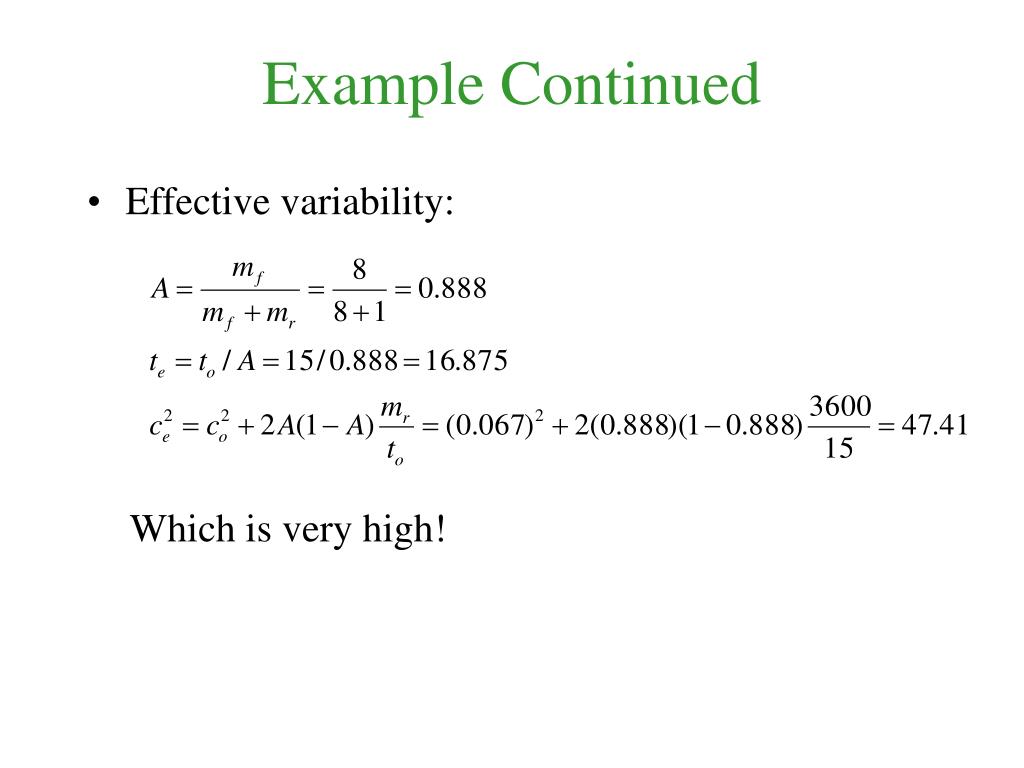 Example Continued

• Effective variability:

$A = \frac{m_f}{m_f + m_r} = \frac{8}{8+1} = 0.888$

$t_e = t_o / A = 15 / 0.888 = 16.875$

$c_e^2 = c_o^2 + 2A(1-A)\frac{m_r}{t_o} = (0.067)^2 + 2(0.888)(1-0.888)\frac{3600}{15} = 47.41$

Which is very high!